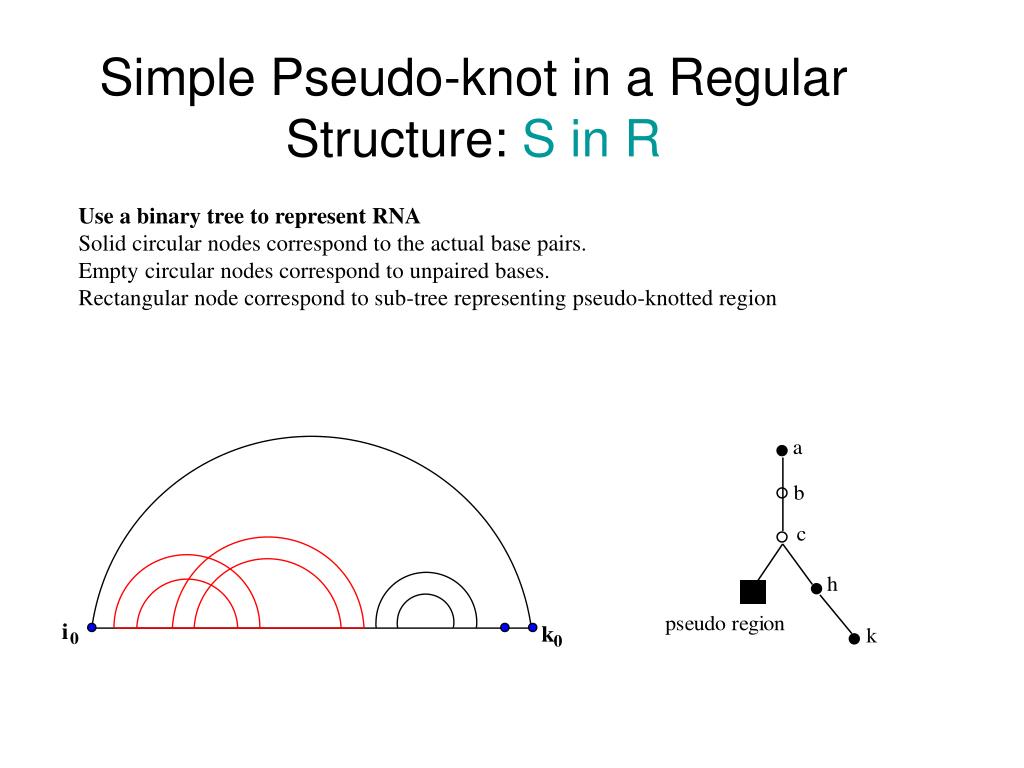 Simple Pseudo-knot in a Regular Structure: S in R

**Use a binary tree to represent RNA**
Solid circular nodes correspond to the actual base pairs.
Empty circular nodes correspond to unpaired bases.
Rectangular node correspond to sub-tree representing pseudo-knotted region

$i_0$

$k_0$

a
b
c
h
pseudo region
k